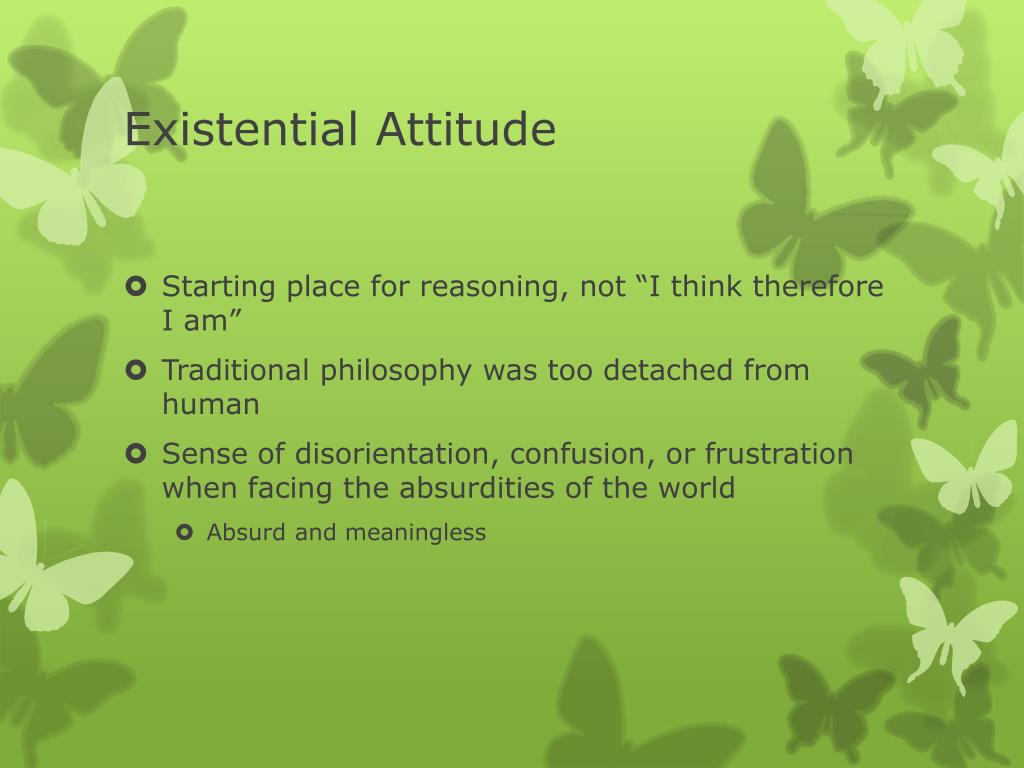 Existential Attitude

Starting place for reasoning, not “I think therefore I am”

Traditional philosophy was too detached from human

Sense of disorientation, confusion, or frustration when facing the absurdities of the world

Absurd and meaningless